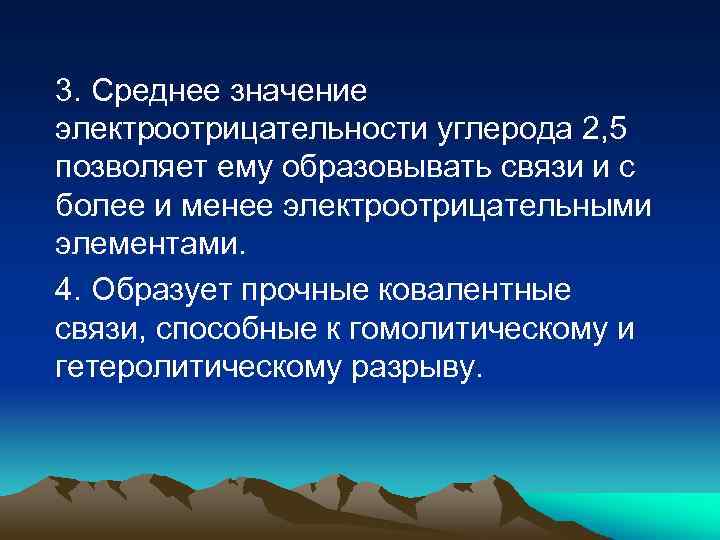 3. Среднее значение электроотрицательности углерода 2,5 позволяет ему образовывать связи и с более и менее электроотрицательными элементами.

4. Образует прочные ковалентные связи, способные к гомолитическому и гетеролитическому разрыву.